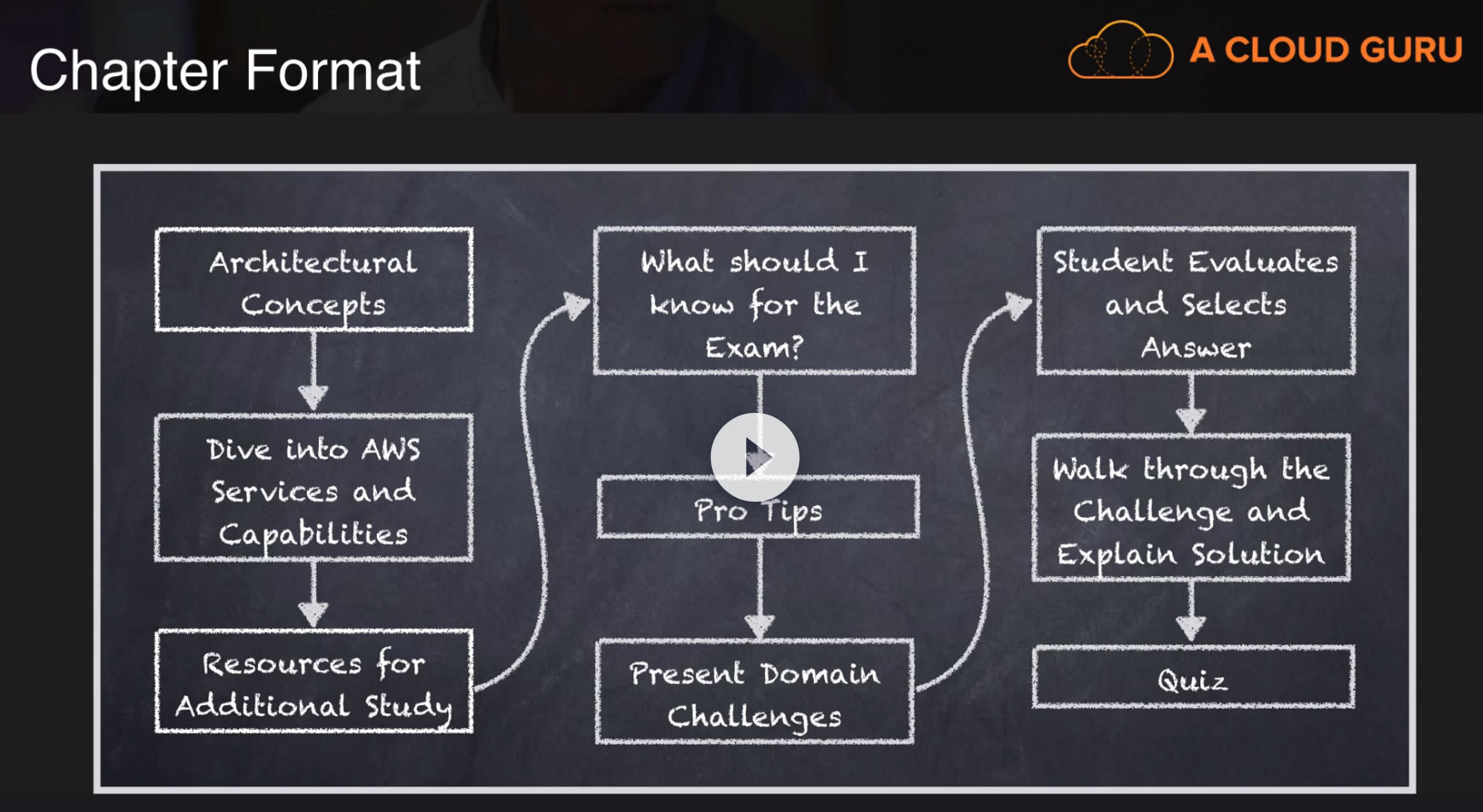 Chapter Format

A CLOUD GURU

Architectural Concepts

Dive into AWS Services and Capabilities

Resources for Additional Study

What should I know for the Exam?

Pro Tips

Present Domain Challenges

Student Evaluates and Selects Answer

Walk through the Challenge and Explain Solution

Quiz